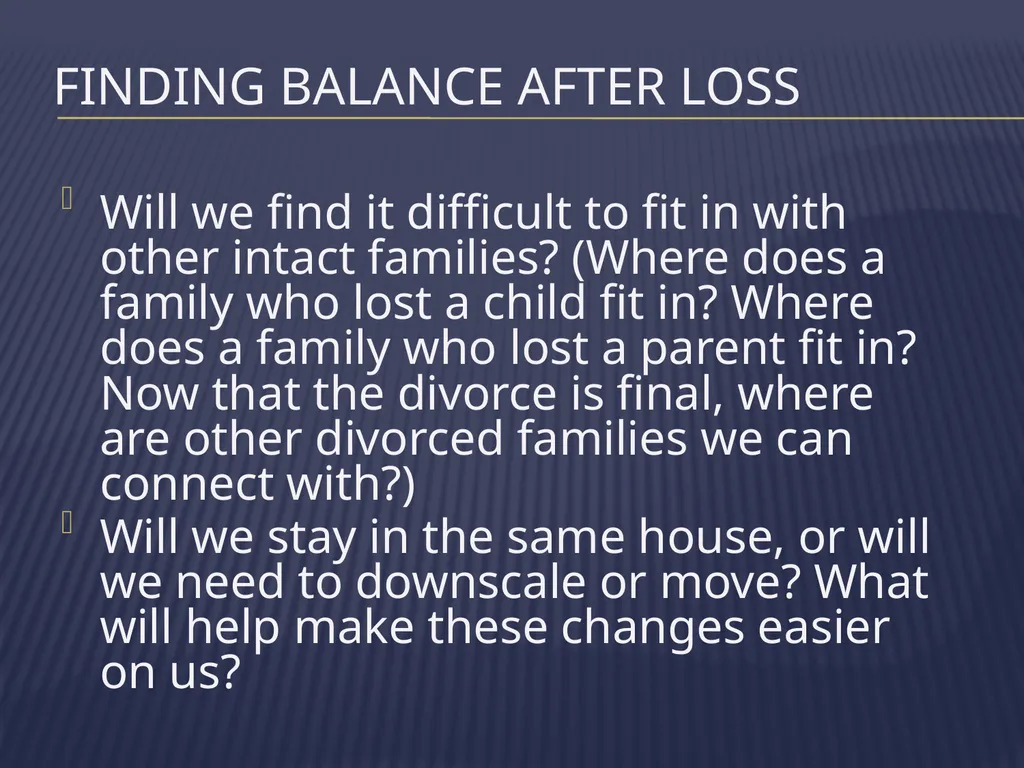 FINDING BALANCE AFTER LOSS

Will we find it difficult to fit in with other intact families? (Where does a family who lost a child fit in? Where does a family who lost a parent fit in? Now that the divorce is final, where are other divorced families we can connect with?)

Will we stay in the same house, or will we need to downscale or move? What will help make these changes easier on us?